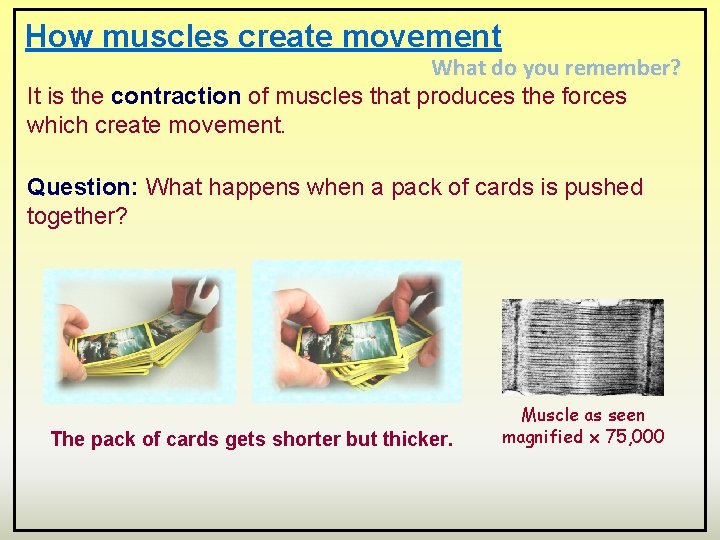 How muscles create movement

What do you remember?

It is the contraction of muscles that produces the forces which create movement.

Question: What happens when a pack of cards is pushed together?

The pack of cards gets shorter but thicker.

Muscle as seen magnified x 75,000